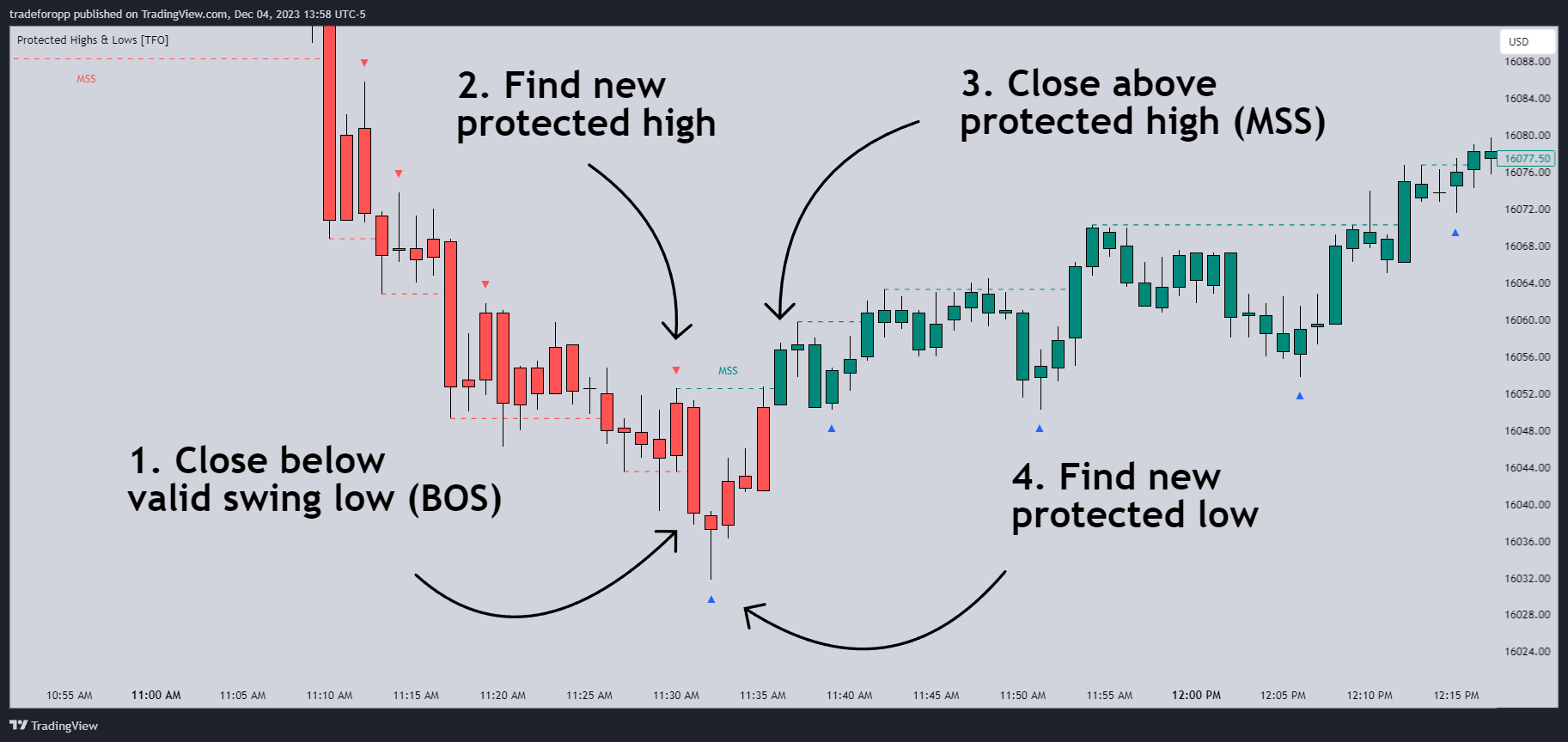 tradeforopp published on TradingView.com, Dec 04, 2023 13:58 UTC-5

Protected Highs & Lows [TFO]

MSS

2. Find new protected high

3. Close above protected high (MSS)

MSS

1. Close below valid swing low (BOS)

4. Find new protected low

USD
16088.00
16084.00
16080.00
16077.50
16076.00
16072.00
16068.00
16064.00
16060.00
16056.00
16052.00
16048.00
16044.00
16040.00
16036.00
16032.00
16028.00
16024.00

10:55 AM
11:00 AM
11:05 AM
11:10 AM
11:15 AM
11:20 AM
11:25 AM
11:30 AM
11:35 AM
11:40 AM
11:45 AM
11:50 AM
11:55 AM
12:00 PM
12:05 PM
12:10 PM
12:15 PM

TradingView